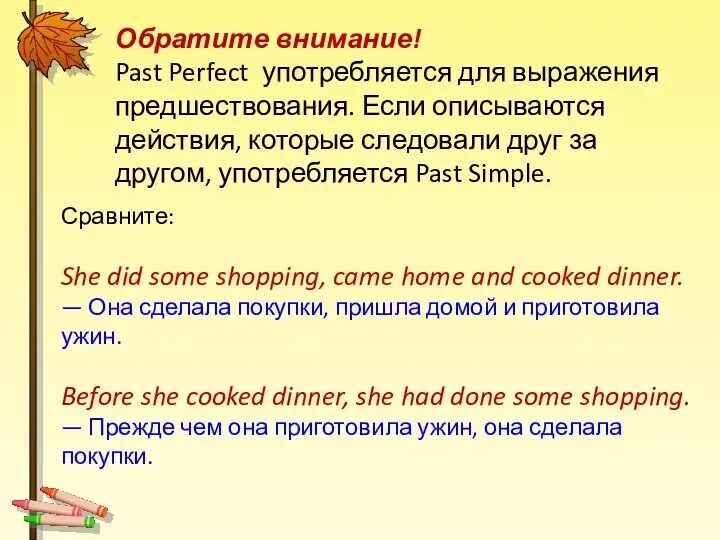 Обратите внимание!
Past Perfect употребляется для выражения предшествования. Если описываются действия, которые следовали друг за другом, употребляется Past Simple.

Сравните:

She did some shopping, came home and cooked dinner.
— Она сделала покупки, пришла домой и приготовила ужин.

Before she cooked dinner, she had done some shopping.
— Прежде чем она приготовила ужин, она сделала покупки.